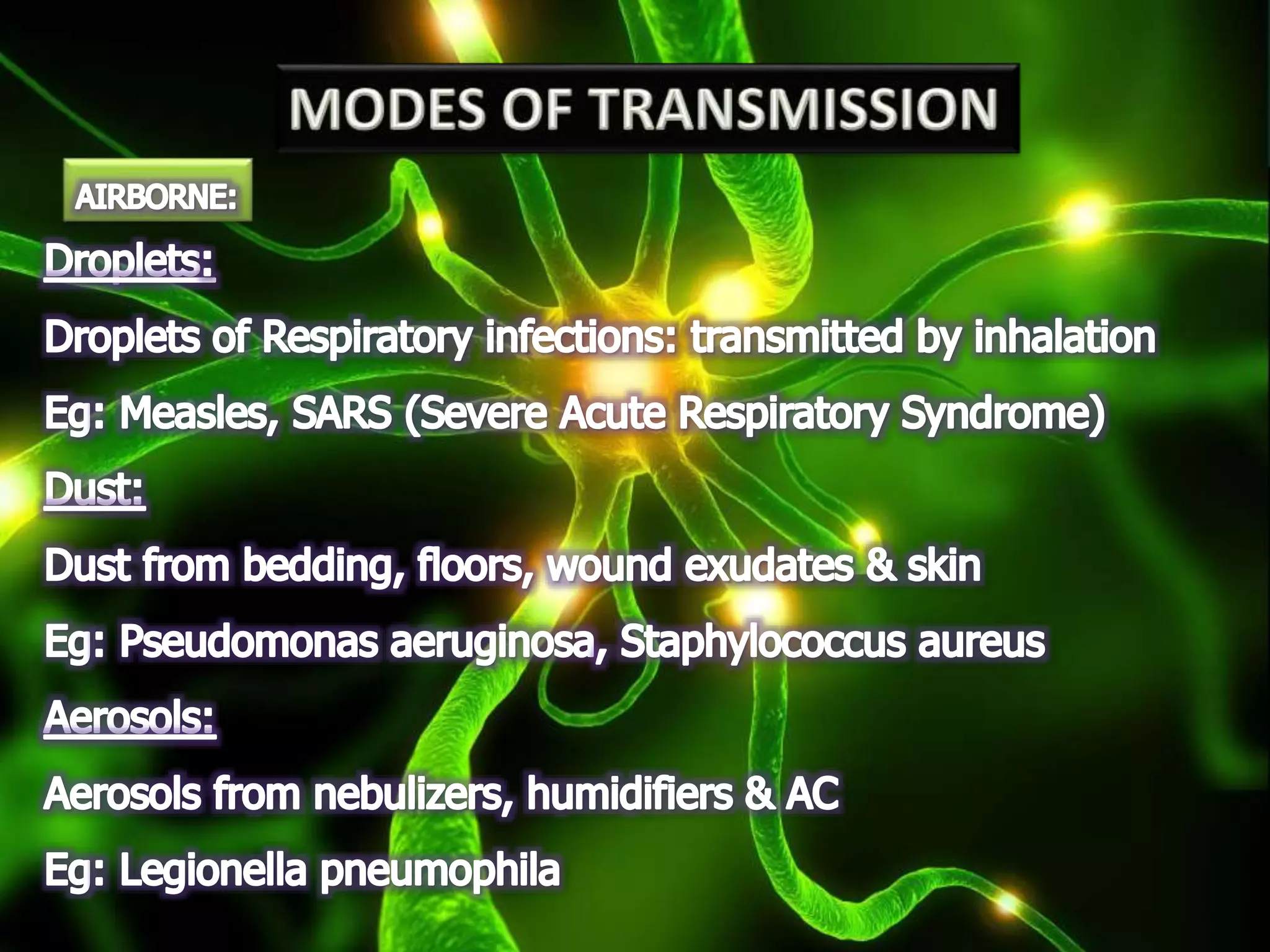 MODES OF TRANSMISSION

AIRBORNE:

Droplets:

Droplets of Respiratory infections: transmitted by inhalation

Eg: Measles, SARS (Severe Acute Respiratory Syndrome)

Dust:

Dust from bedding, floors, wound exudates & skin

Eg: Pseudomonas aeruginosa, Staphylococcus aureus

Aerosols:

Aerosols from nebulizers, humidifiers & AC

Eg: Legionella pneumophila